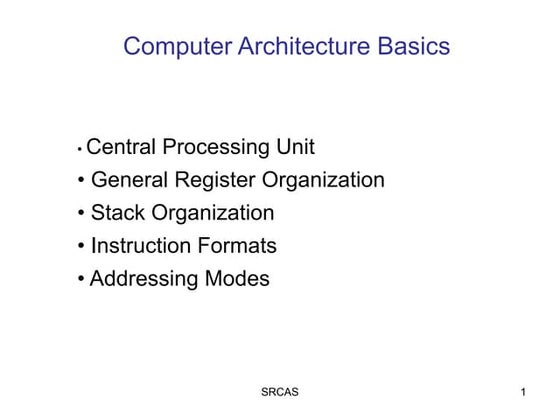 Computer Architecture Basics

• Central Processing Unit
• General Register Organization
• Stack Organization
• Instruction Formats
• Addressing Modes

SRCAS

1